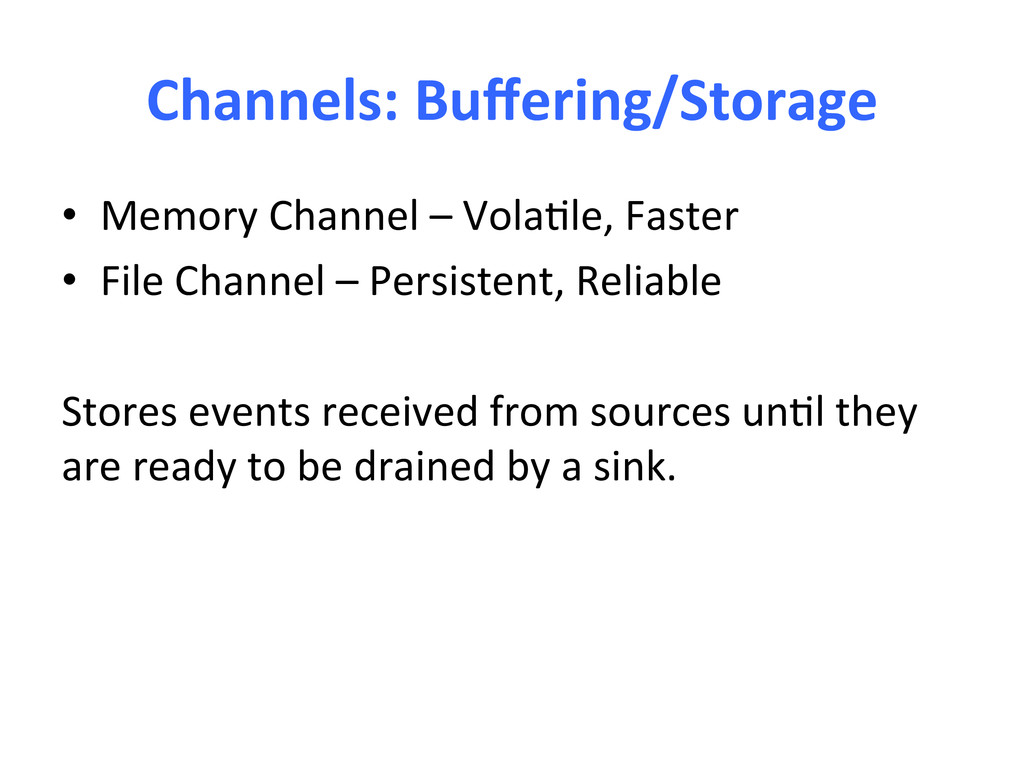 Channels: Buffering/Storage

• Memory Channel – Volatile, Faster
• File Channel – Persistent, Reliable

Stores events received from sources until they are ready to be drained by a sink.